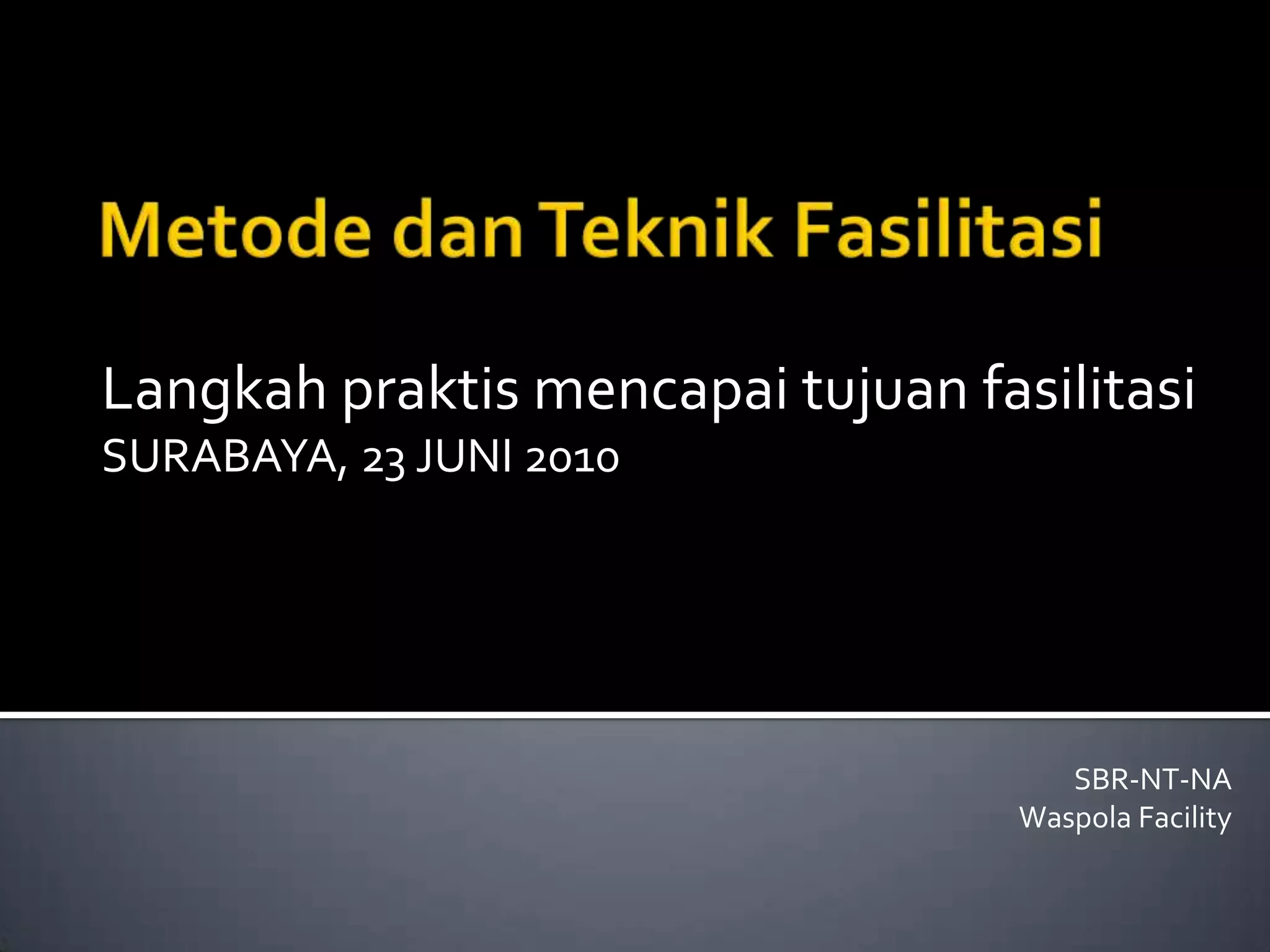 Metode dan Teknik Fasilitasi

Langkah praktis mencapai tujuan fasilitasi
SURABAYA, 23 JUNI 2010

SBR-NT-NA
Waspola Facility